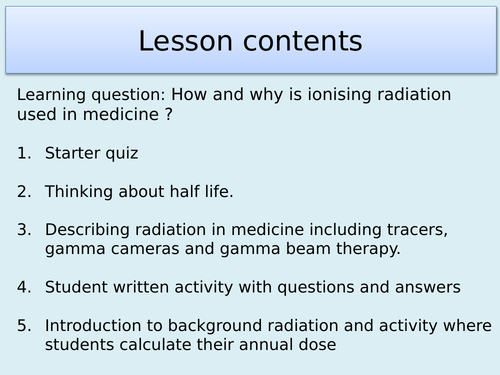 Lesson contents

Learning question: How and why is ionising radiation used in medicine ?

1. Starter quiz

2. Thinking about half life.

3. Describing radiation in medicine including tracers, gamma cameras and gamma beam therapy.

4. Student written activity with questions and answers

5. Introduction to background radiation and activity where students calculate their annual dose